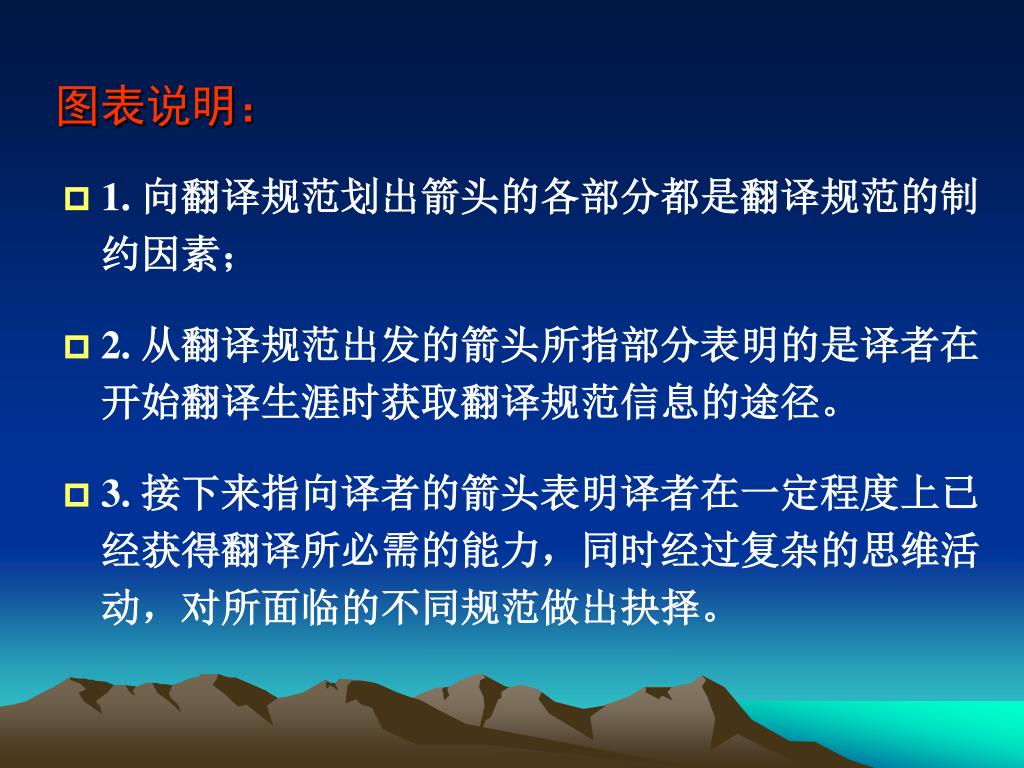 图表说明：

1. 向翻译规范划出箭头的各部分都是翻译规范的制约因素；

2. 从翻译规范出发的箭头所指部分表明的是译者在开始翻译生涯时获取翻译规范信息的途径。

3. 接下来指向译者的箭头表明译者在一定程度上已经获得翻译所必需的能力，同时经过复杂的思维活动，对所面临的不同规范做出抉择。